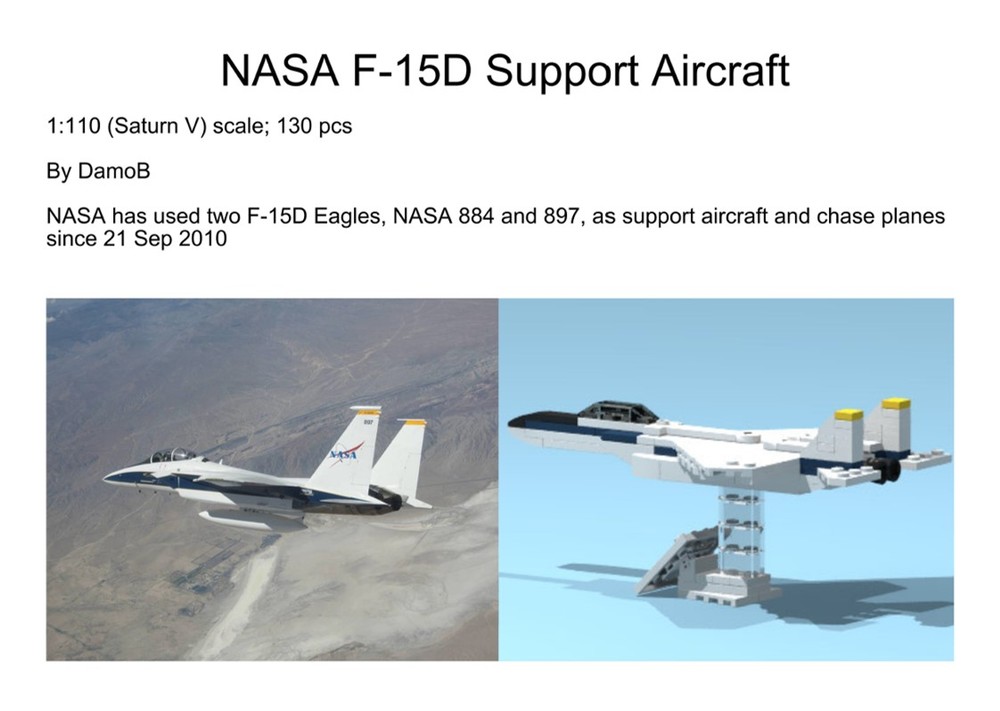 NASA F-15D Support Aircraft

1:110 (Saturn V) scale; 130 pcs

By DamoB

NASA has used two F-15D Eagles, NASA 884 and 897, as support aircraft and chase planes since 21 Sep 2010

897

NASA